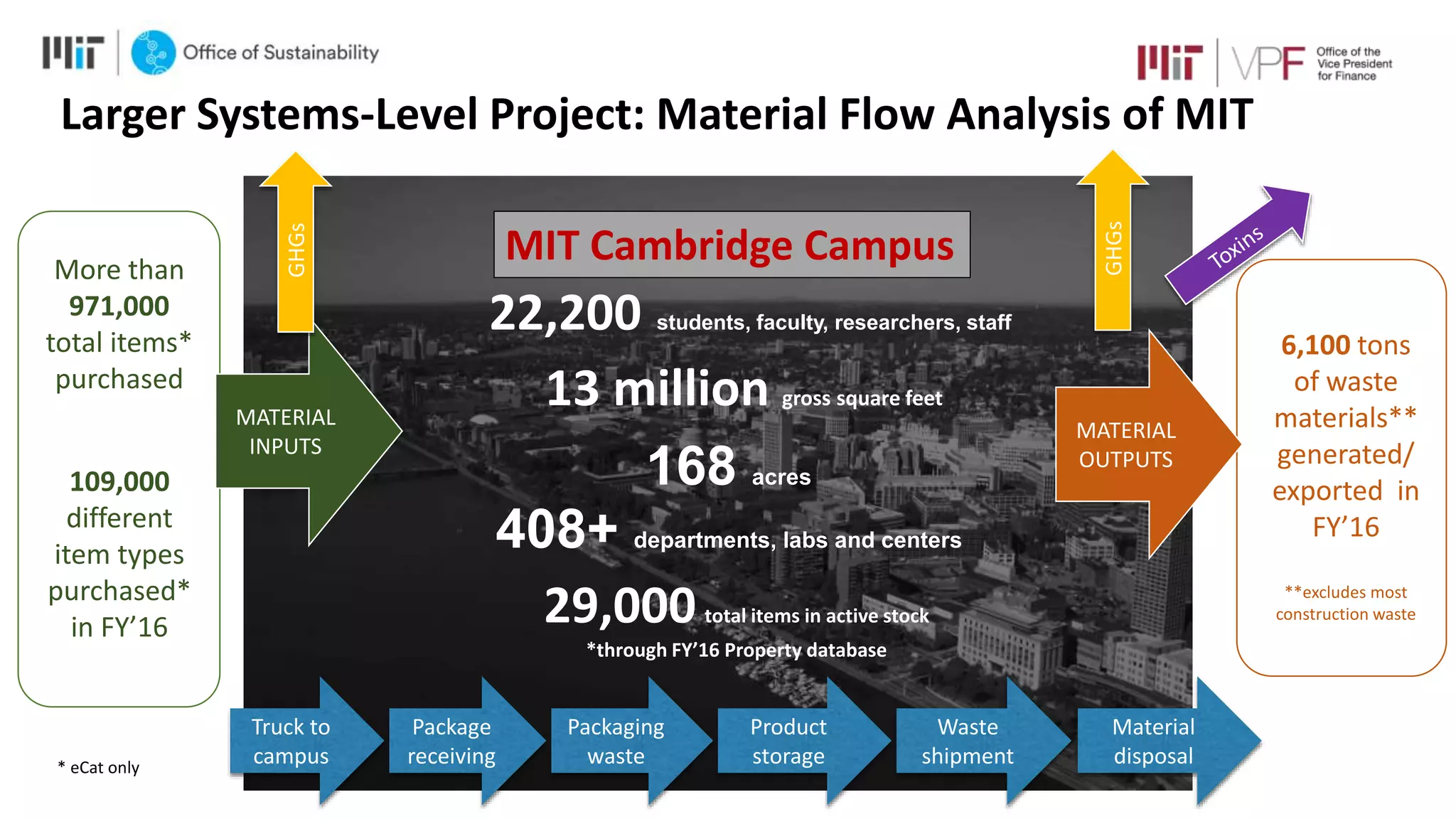 MIT Office of Sustainability

MIT VPF Office of the Vice President for Finance

Larger Systems-Level Project: Material Flow Analysis of MIT

More than 971,000 total items* purchased

109,000 different item types purchased* in FY'16

* eCat only

GHGs

MATERIAL INPUTS

MIT Cambridge Campus

22,200 students, faculty, researchers, staff

13 million gross square feet

168 acres

408+ departments, labs and centers

29,000 total items in active stock

*through FY'16 Property database

GHGs

Toxins

MATERIAL OUTPUTS

6,100 tons of waste materials** generated/ exported in FY'16

**excludes most construction waste

Truck to campus

Package receiving

Packaging waste

Product storage

Waste shipment

Material disposal